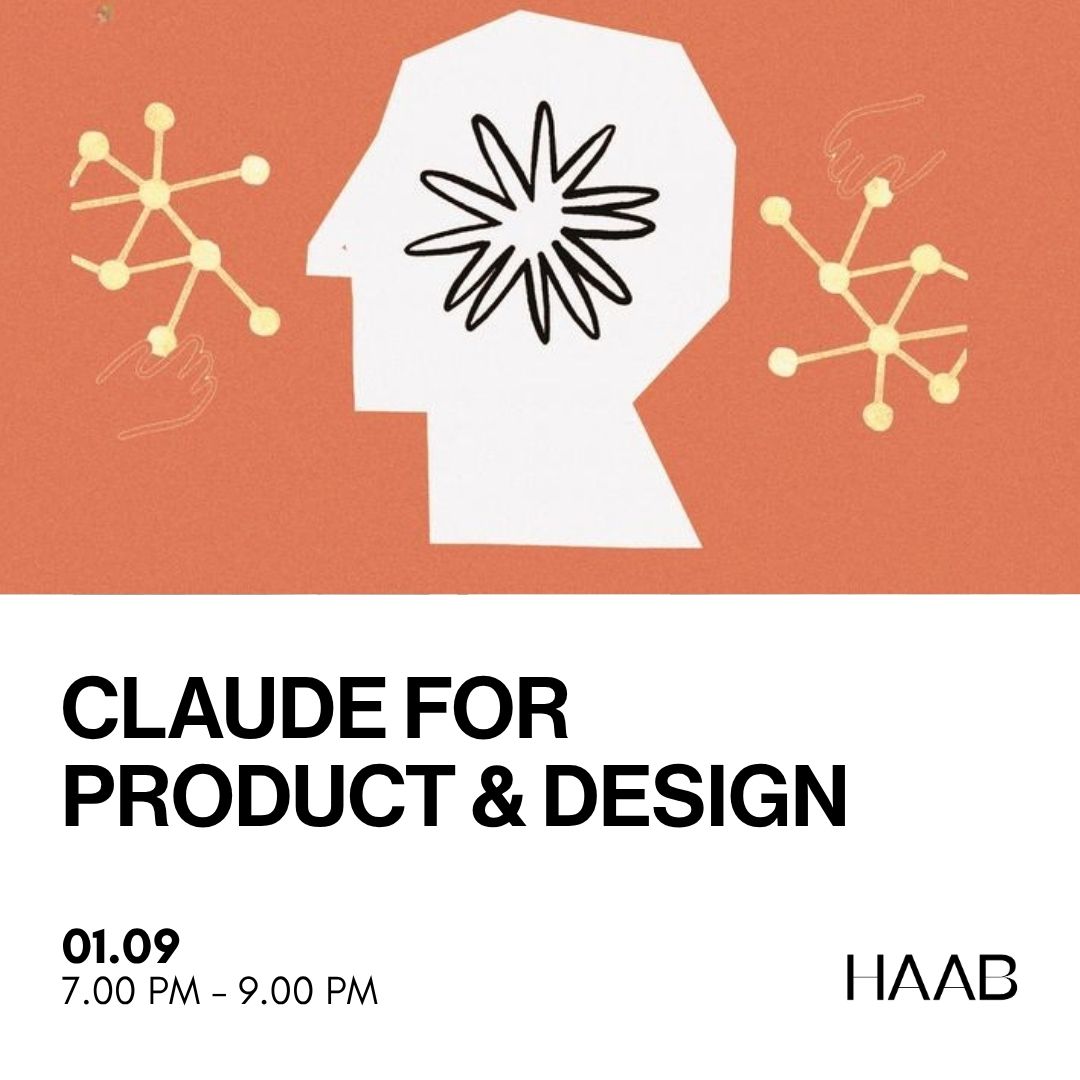 CLAUDE FOR PRODUCT & DESIGN

01.09
7.00 PM – 9.00 PM

HAAB